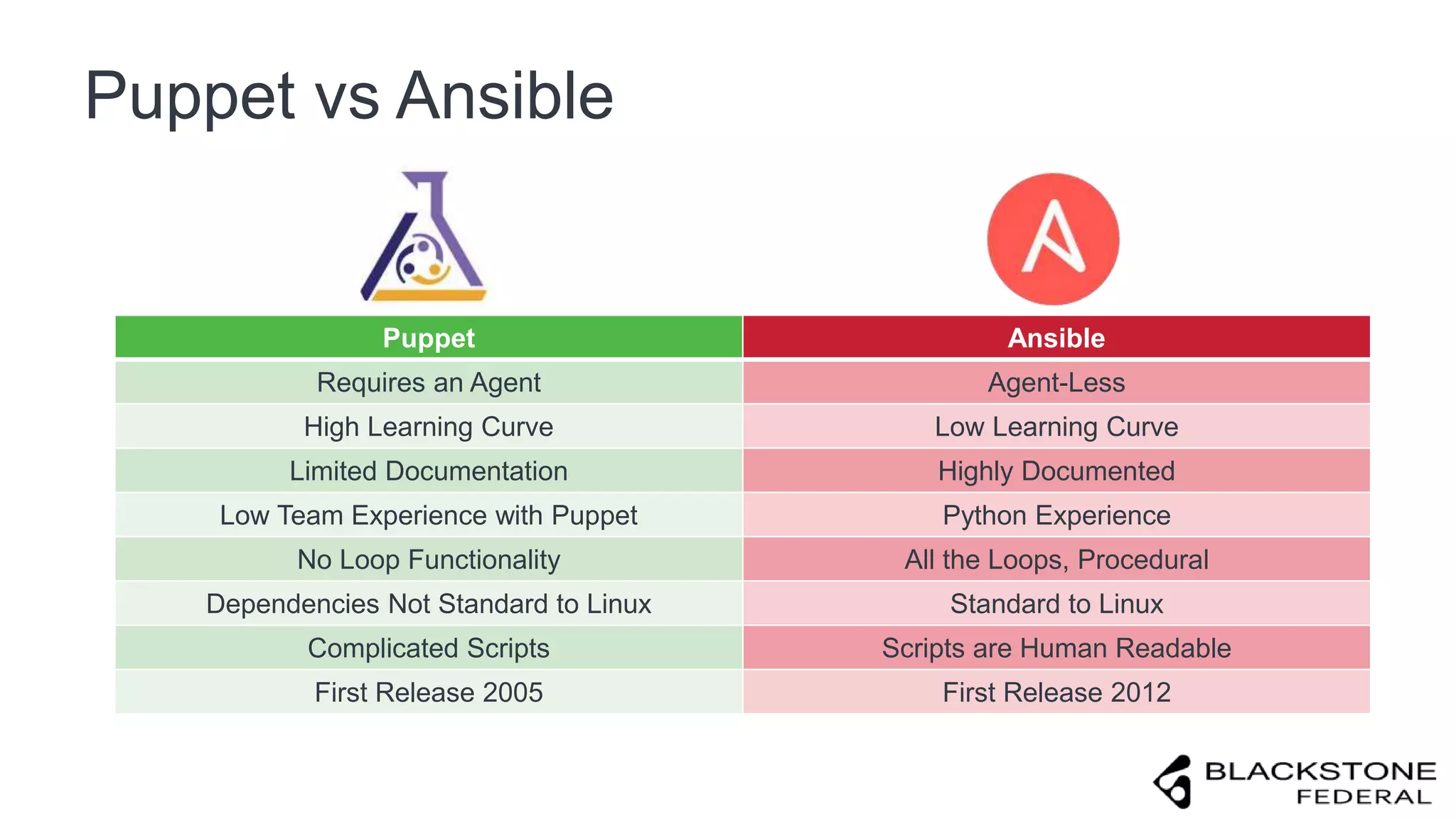 Puppet vs Ansible

| Puppet | Ansible |
|---|---|
| Requires an Agent | Agent-Less |
| High Learning Curve | Low Learning Curve |
| Limited Documentation | Highly Documented |
| Low Team Experience with Puppet | Python Experience |
| No Loop Functionality | All the Loops, Procedural |
| Dependencies Not Standard to Linux | Standard to Linux |
| Complicated Scripts | Scripts are Human Readable |
| First Release 2005 | First Release 2012 |

BLACKSTONE FEDERAL